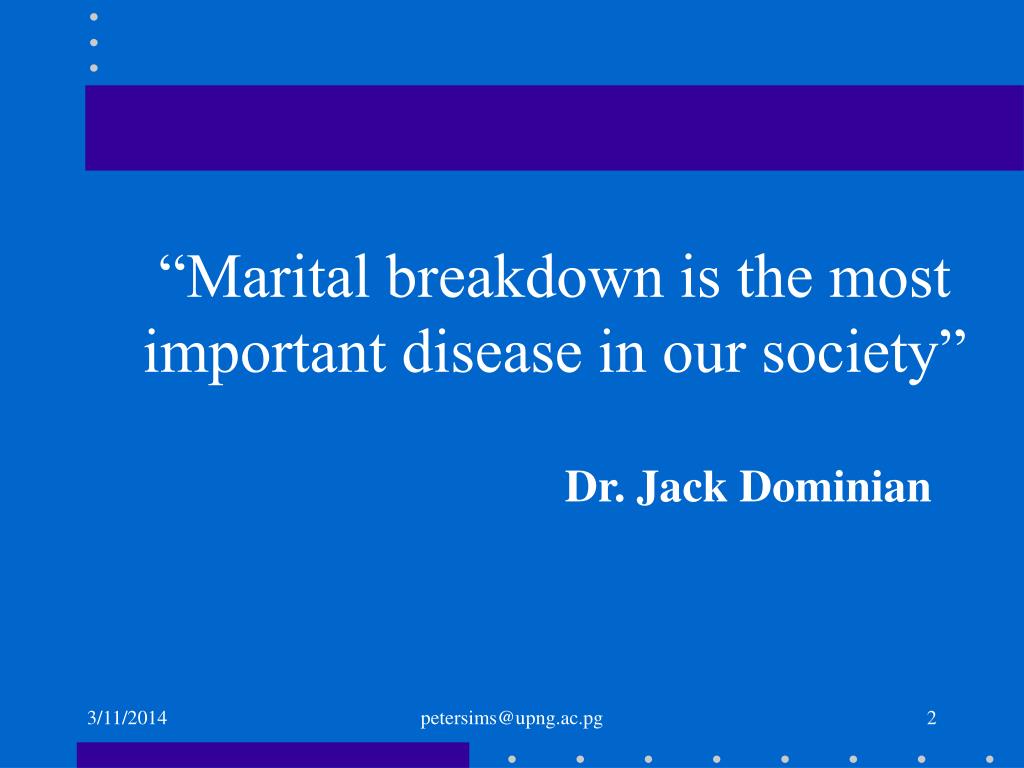 “Marital breakdown is the most important disease in our society”

Dr. Jack Dominian

3/11/2014

petersims@upng.ac.pg

2